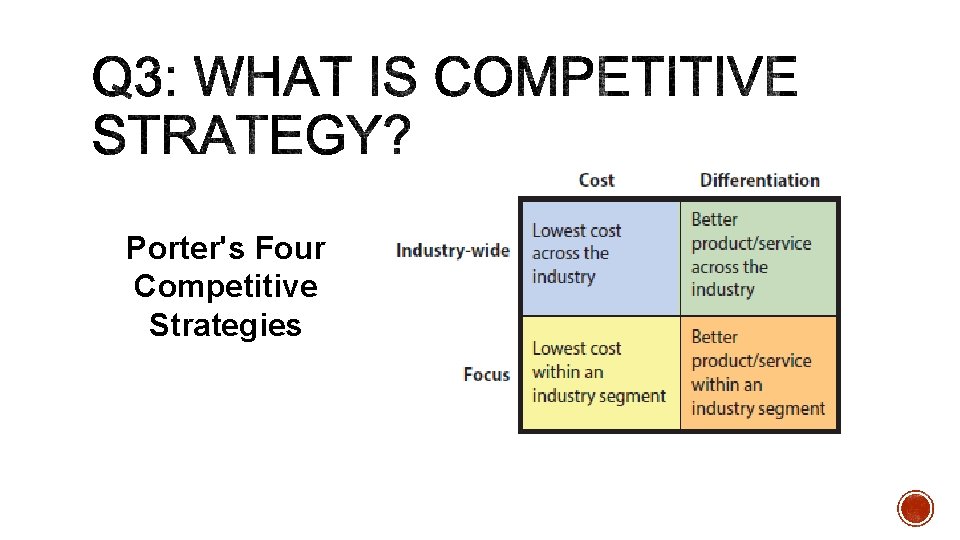 Q3: WHAT IS COMPETITIVE STRATEGY?

Porter's Four Competitive Strategies

| | Cost | Differentiation |
|---|---|---|
| Industry-wide | Lowest cost across the industry | Better product/service across the industry |
| Focus | Lowest cost within an industry segment | Better product/service within an industry segment |